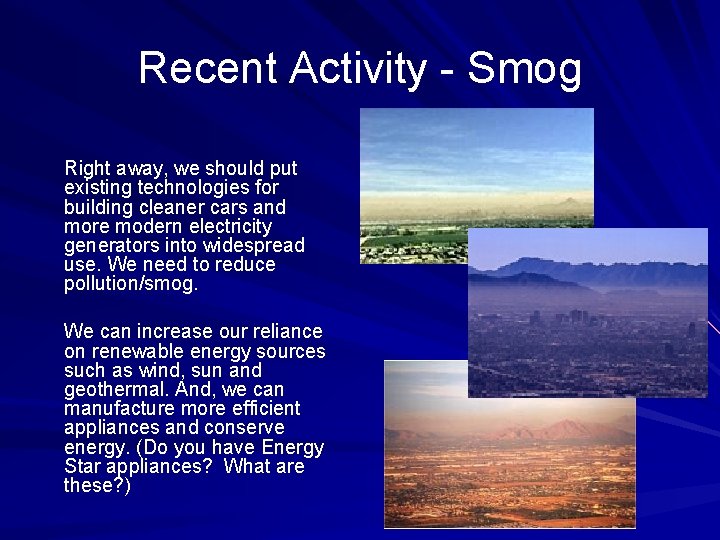 Recent Activity - Smog

Right away, we should put existing technologies for building cleaner cars and more modern electricity generators into widespread use. We need to reduce pollution/smog.

We can increase our reliance on renewable energy sources such as wind, sun and geothermal. And, we can manufacture more efficient appliances and conserve energy. (Do you have Energy Star appliances? What are these?)